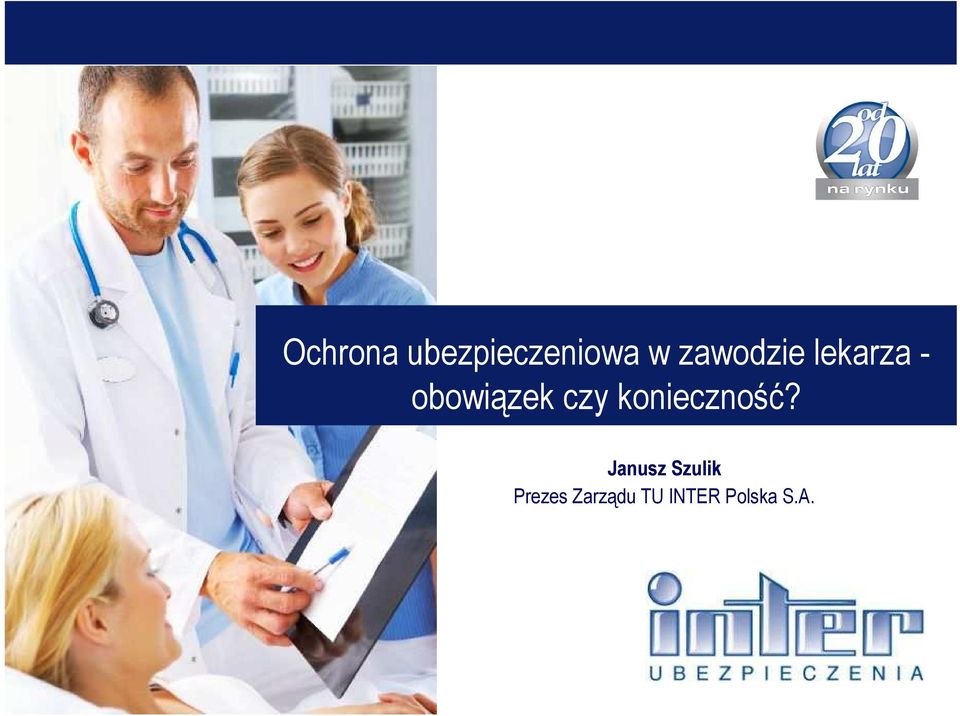 od 20 lat na rynku

Ochrona ubezpieczeniowa w zawodzie lekarza - obowiązek czy konieczność?

Janusz Szulik
Prezes Zarządu TU INTER Polska S.A.

inter
UBEZPIECZENIA